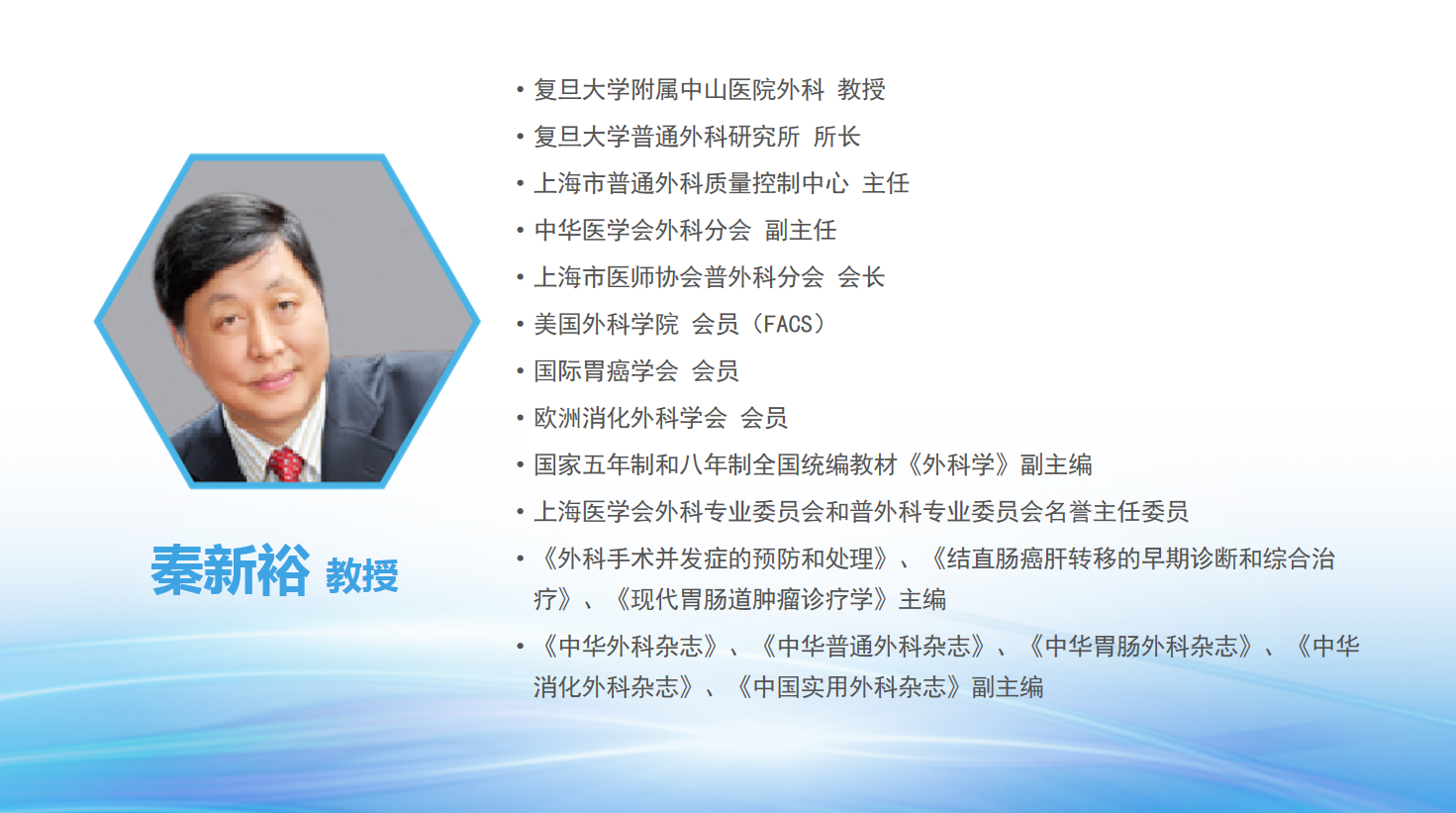 秦新裕 教授

• 复旦大学附属中山医院外科 教授
• 复旦大学普通外科研究所 所长
• 上海市普通外科质量控制中心 主任
• 中华医学会外科分会 副主任
• 上海市医师协会普外科分会 会长
• 美国外科学院 会员（FACS）
• 国际胃癌学会 会员
• 欧洲消化外科学会 会员
• 国家五年制和八年制全国统编教材《外科学》副主编
• 上海医学会外科专业委员会和普外科专业委员会名誉主任委员
• 《外科手术并发症的预防和处理》、《结直肠癌肝转移的早期诊断和综合治疗》、《现代胃肠道肿瘤诊疗学》主编
• 《中华外科杂志》、《中华普通外科杂志》、《中华胃肠外科杂志》、《中华消化外科杂志》、《中国实用外科杂志》副主编